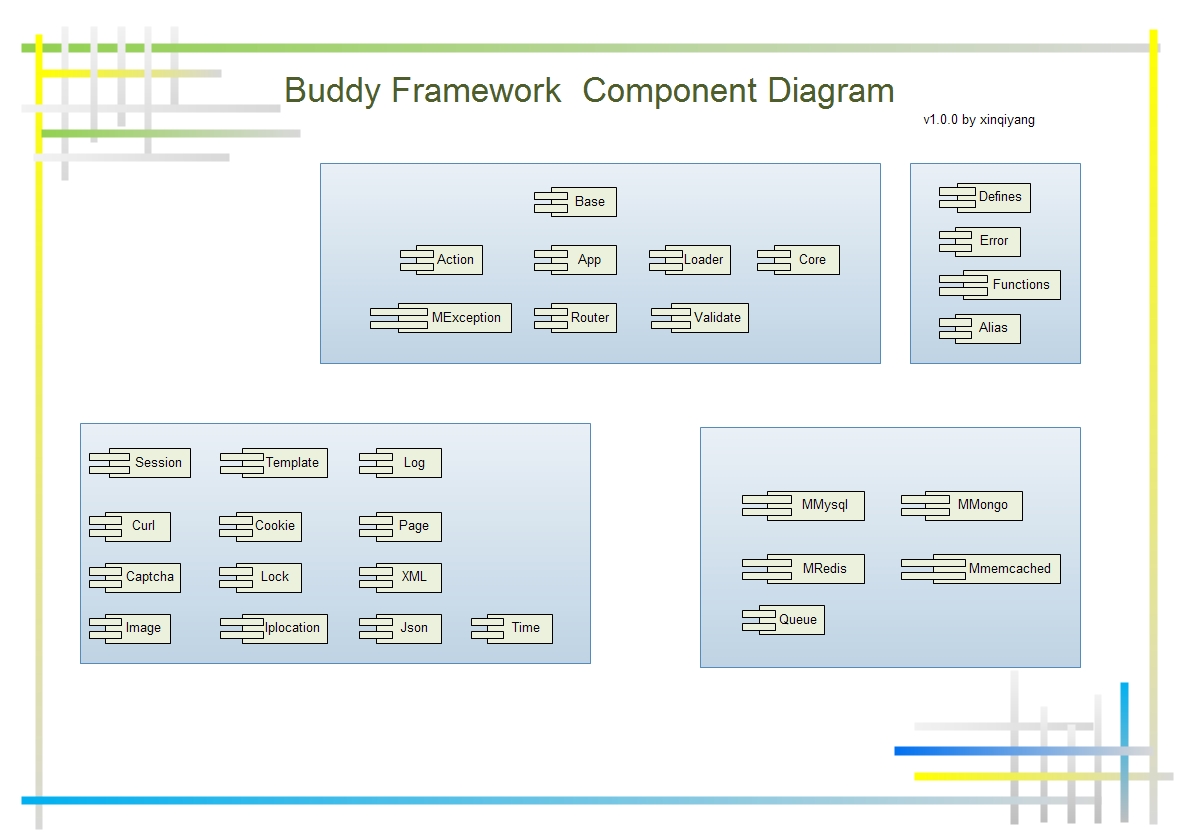 Buddy Framework Component Diagram

v1.0.0 by xinqiyang

Base

Action

App

Loader

Core

MException

Router

Validate

Defines

Error

Functions

Alias

Session

Template

Log

Curl

Cookie

Page

Captcha

Lock

XML

Image

Iplocation

Json

Time

MMysql

MMongo

MRedis

Mmemcached

Queue